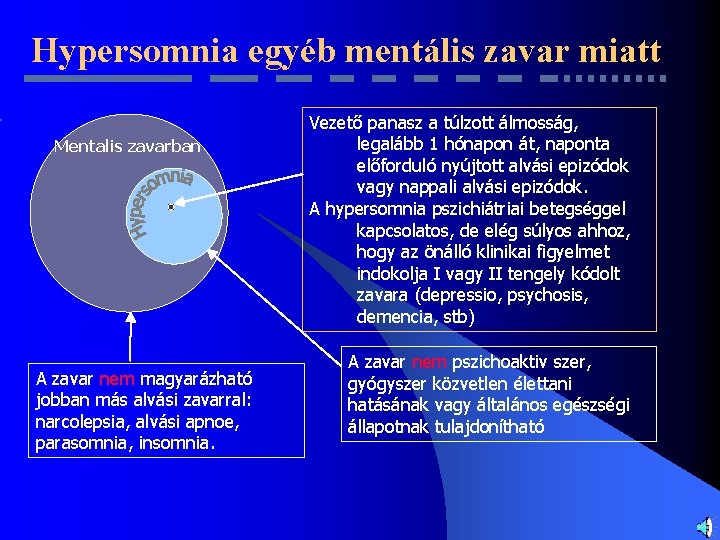 Hypersomnia egyéb mentális zavar miatt

Mentalis zavarban

Hypersomnia

Vezető panasz a túlzott álmosság, legalább 1 hónapon át, naponta előforduló nyújtott alvási epizódok vagy nappali alvási epizódok.
A hypersomnia pszichiátriai betegséggel kapcsolatos, de elég súlyos ahhoz, hogy az önálló klinikai figyelmet indokolja I vagy II tengely kódolt zavara (depressio, psychosis, demencia, stb)

A zavar nem magyarázható jobban más alvási zavarral: narcolepsia, alvási apnoe, parasomnia, insomnia.

A zavar nem pszichoaktiv szer, gyógyszer közvetlen élettani hatásának vagy általános egészségi állapotnak tulajdonítható